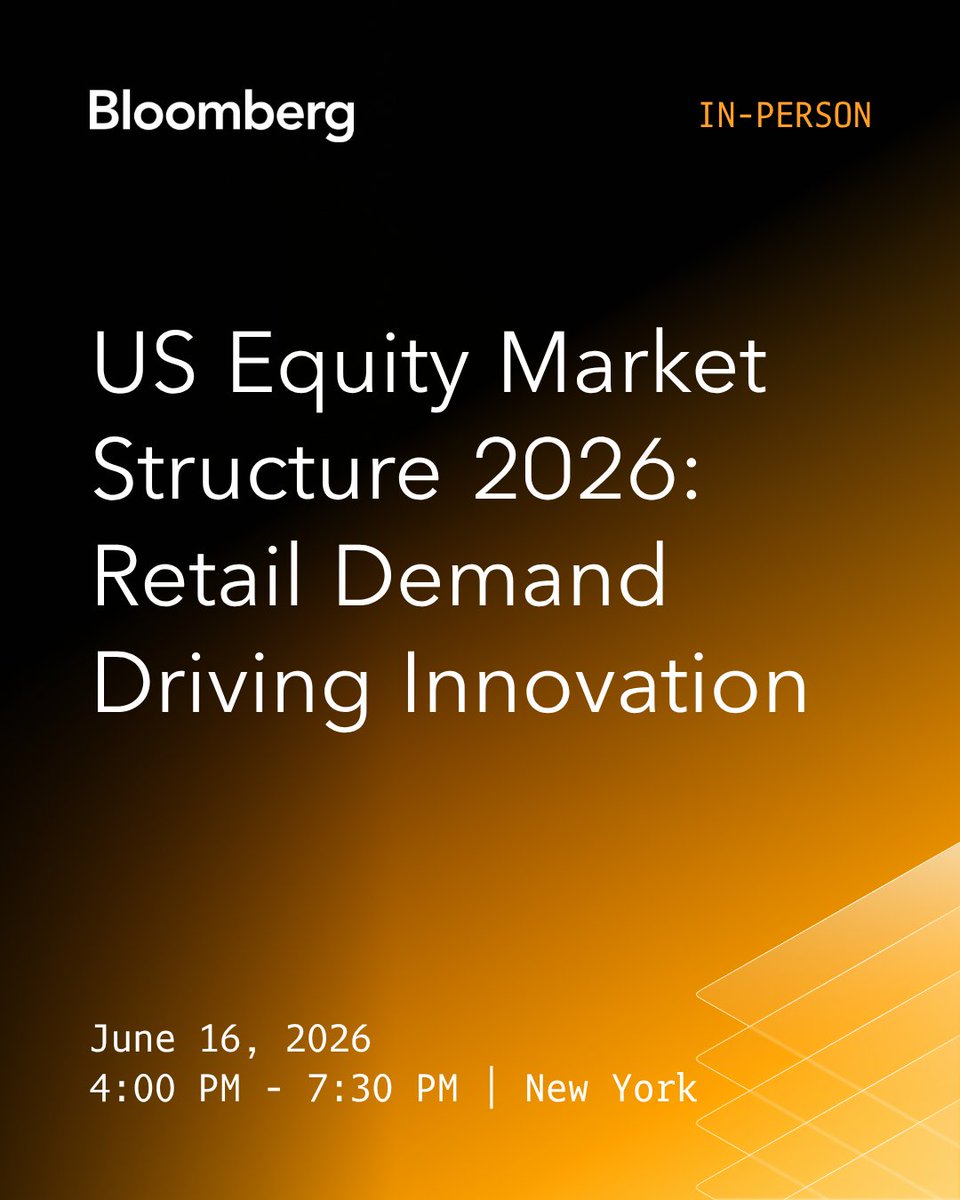 Bloomberg

IN-PERSON

US Equity Market Structure 2026: Retail Demand Driving Innovation

June 16, 2026
4:00 PM - 7:30 PM | New York